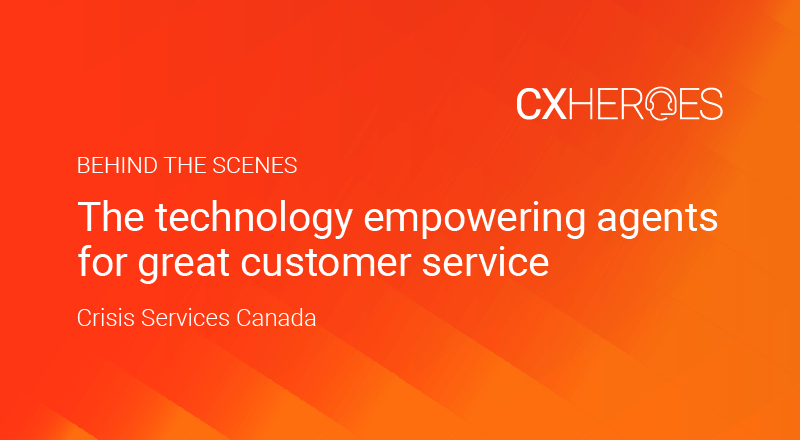 CXHEROES

BEHIND THE SCENES

The technology empowering agents for great customer service

Crisis Services Canada